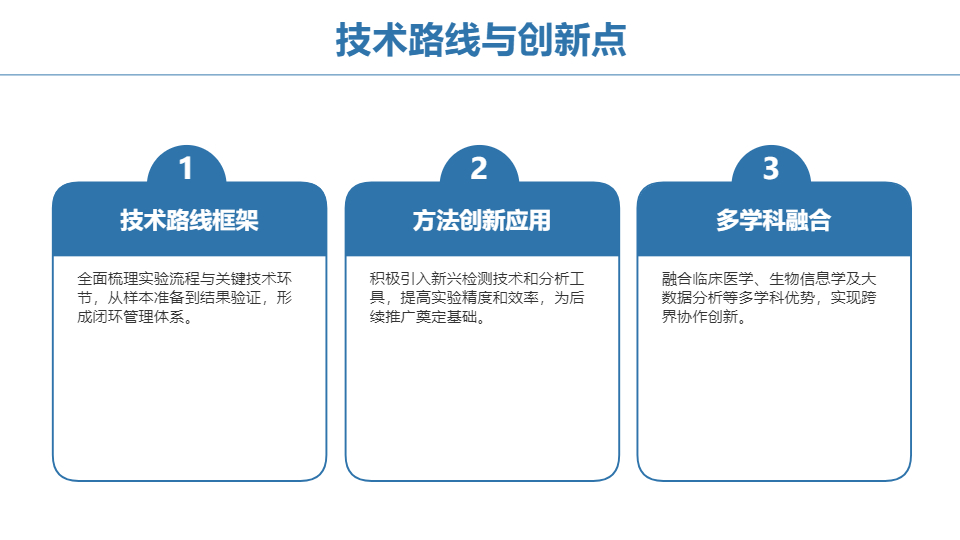 技术路线与创新点

1

技术路线框架

全面梳理实验流程与关键技术环节，从样本准备到结果验证，形成闭环管理体系。

2

方法创新应用

积极引入新兴检测技术和分析工具，提高实验精度和效率，为后续推广奠定基础。

3

多学科融合

融合临床医学、生物信息学及大数据分析等多学科优势，实现跨界协作创新。